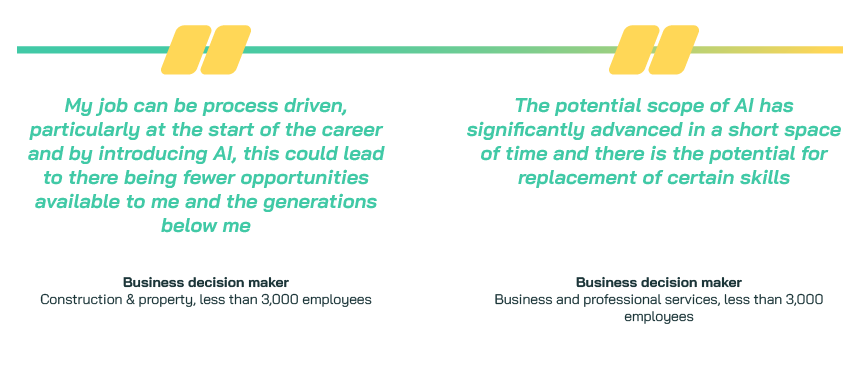 My job can be process driven, particularly at the start of the career and by introducing AI, this could lead to there being fewer opportunities available to me and the generations below me

Business decision maker
Construction & property, less than 3,000 employees

The potential scope of AI has significantly advanced in a short space of time and there is the potential for replacement of certain skills

Business decision maker
Business and professional services, less than 3,000 employees